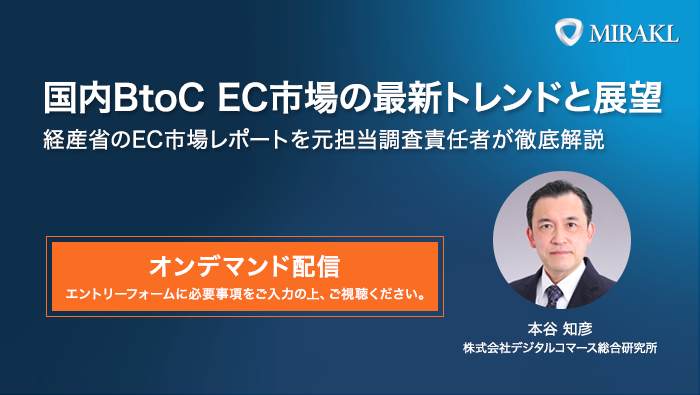 MIRAKL

国内BtoC EC市場の最新トレンドと展望

経産省のEC市場レポートを元担当調査責任者が徹底解説

オンデマンド配信

エントリーフォームに必要事項をご入力の上、ご視聴ください。

本谷 知彦

株式会社デジタルコマース総合研究所